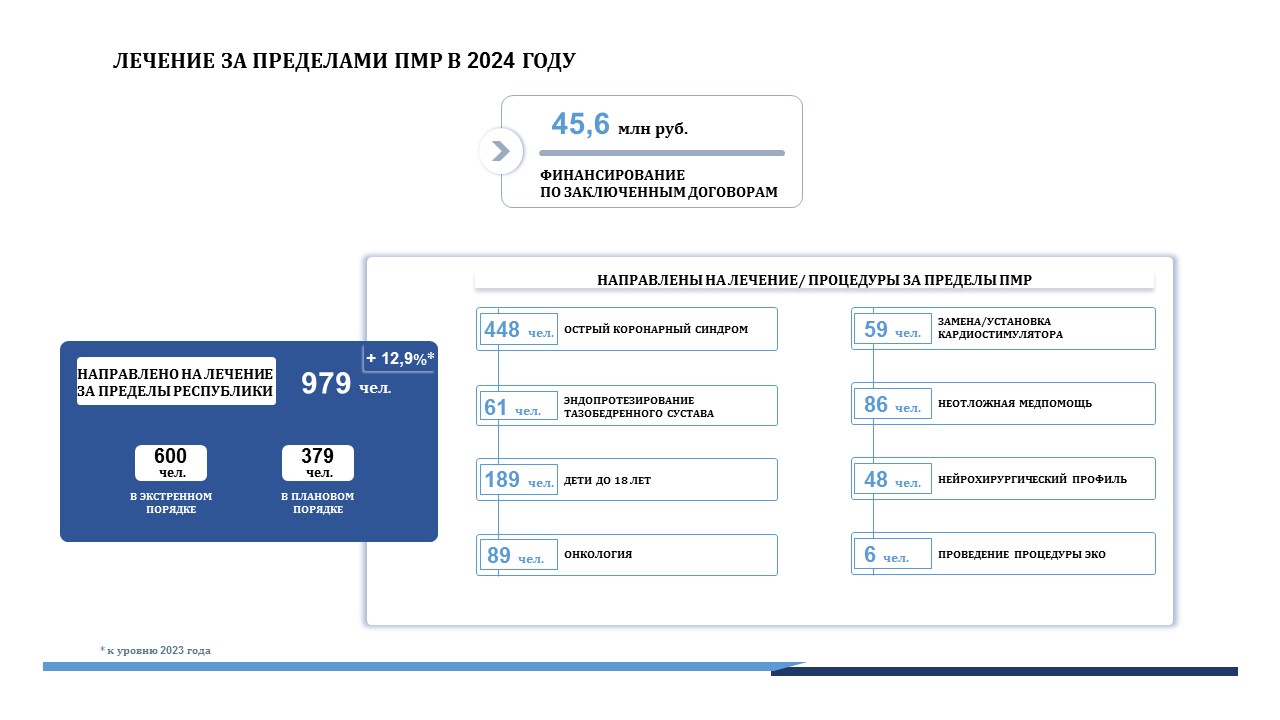 ЛЕЧЕНИЕ ЗА ПРЕДЕЛАМИ ПМР В 2024 ГОДУ

45,6 млн руб.

ФИНАНСИРОВАНИЕ ПО ЗАКЛЮЧЕННЫМ ДОГОВОРАМ

НАПРАВЛЕНО НА ЛЕЧЕНИЕ ЗА ПРЕДЕЛЫ РЕСПУБЛИКИ

979 чел.

+ 12,9%*

600 чел.
В ЭКСТРЕННОМ ПОРЯДКЕ

379 чел.
В ПЛАНОВОМ ПОРЯДКЕ

НАПРАВЛЕНЫ НА ЛЕЧЕНИЕ/ ПРОЦЕДУРЫ ЗА ПРЕДЕЛЫ ПМР

448 чел. ОСТРЫЙ КОРОНАРНЫЙ СИНДРОМ

61 чел. ЭНДОПРОТЕЗИРОВАНИЕ ТАЗОБЕДРЕННОГО СУСТАВА

189 чел. ДЕТИ ДО 18 ЛЕТ

89 чел. ОНКОЛОГИЯ

59 чел. ЗАМЕНА/УСТАНОВКА КАРДИОСТИМУЛЯТОРА

86 чел. НЕОТЛОЖНАЯ МЕДПОМОЩЬ

48 чел. НЕЙРОХИРУРГИЧЕСКИЙ ПРОФИЛЬ

6 чел. ПРОВЕДЕНИЕ ПРОЦЕДУРЫ ЭКО

* к уровню 2023 года